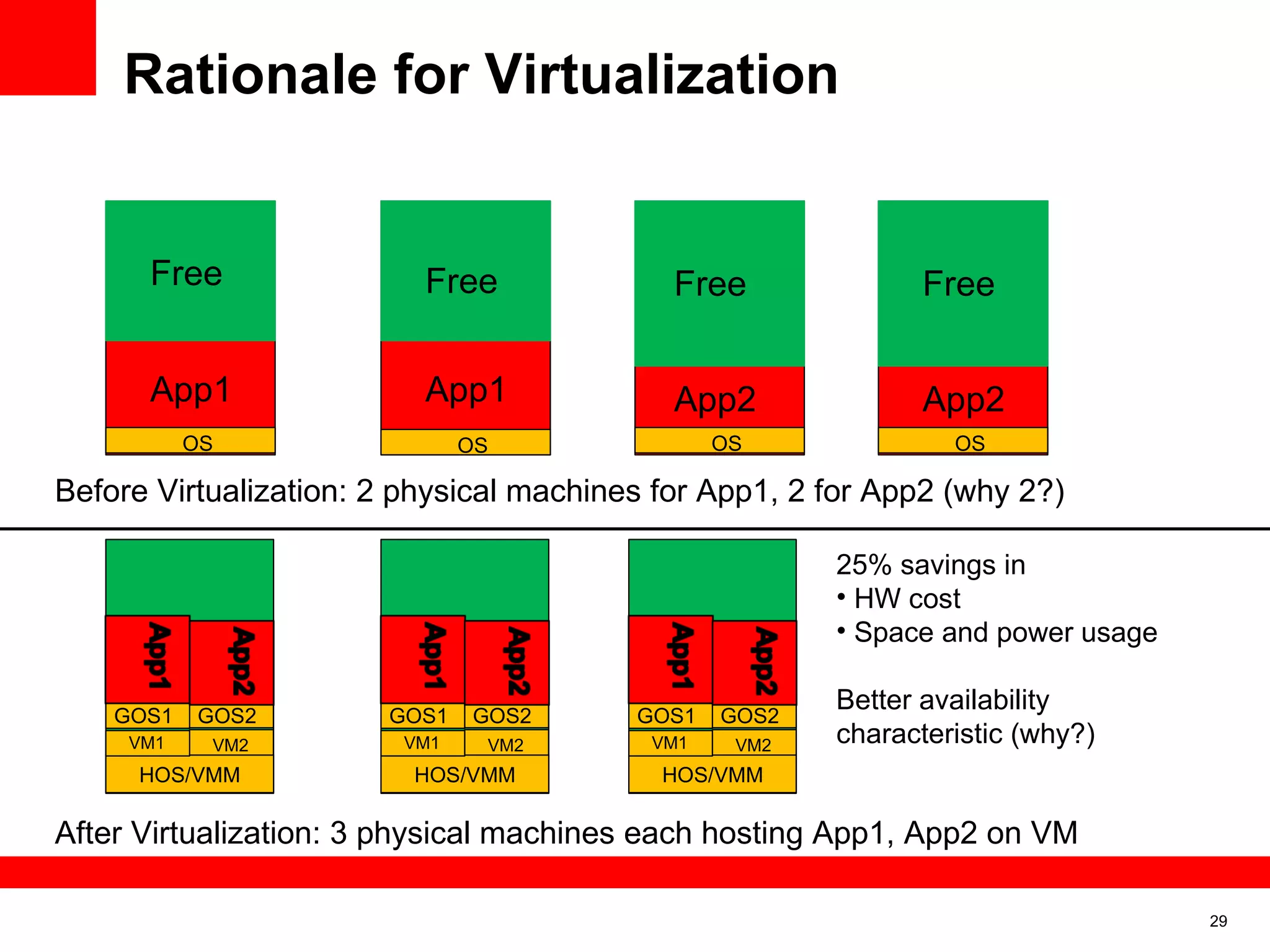 Rationale for Virtualization

Free
App1
OS

Free
App1
OS

Free
App2
OS

Free
App2
OS

Before Virtualization: 2 physical machines for App1, 2 for App2 (why 2?)

App1 App2
GOS1 GOS2
VM1 VM2
HOS/VMM

App1 App2
GOS1 GOS2
VM1 VM2
HOS/VMM

App1 App2
GOS1 GOS2
VM1 VM2
HOS/VMM

25% savings in
• HW cost
• Space and power usage

Better availability characteristic (why?)

After Virtualization: 3 physical machines each hosting App1, App2 on VM

29